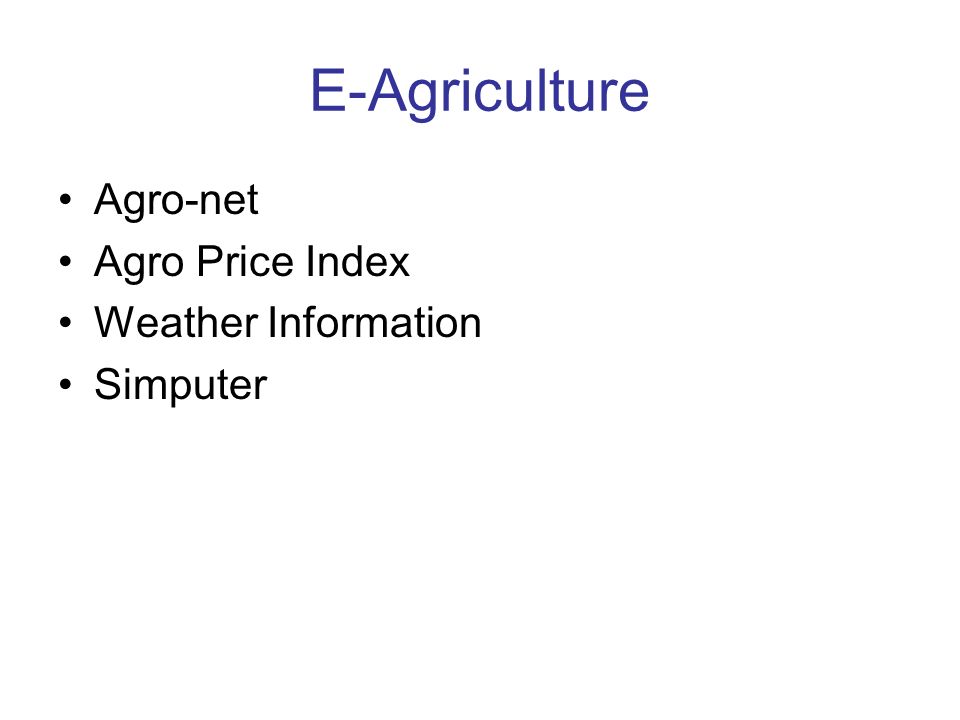 E-Agriculture

• Agro-net
• Agro Price Index
• Weather Information
• Simputer